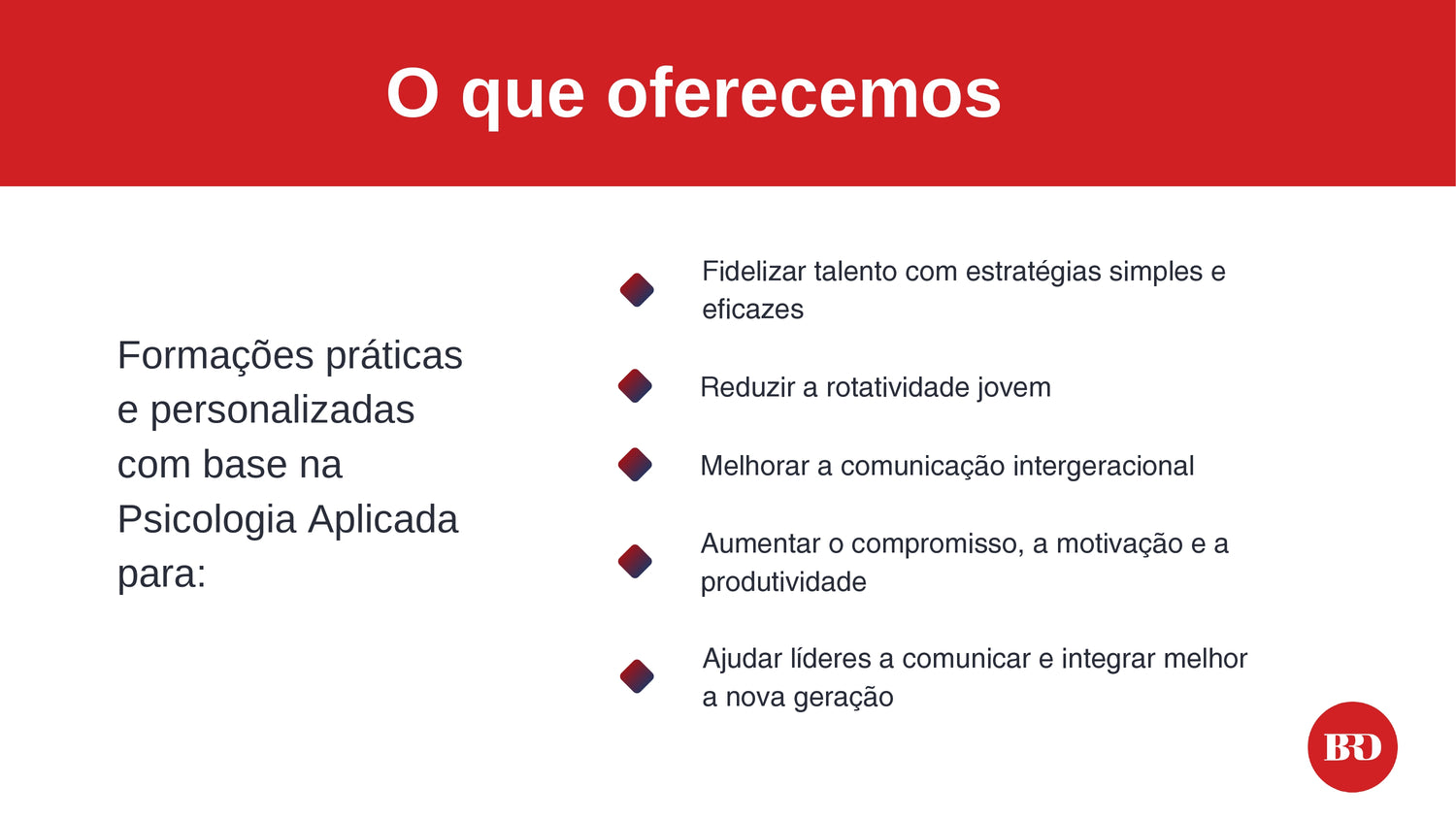 O que oferecemos

Formações práticas e personalizadas com base na Psicologia Aplicada para:

Fidelizar talento com estratégias simples e eficazes

Reduzir a rotatividade jovem

Melhorar a comunicação intergeracional

Aumentar o compromisso, a motivação e a produtividade

Ajudar líderes a comunicar e integrar melhor a nova geração

BRD